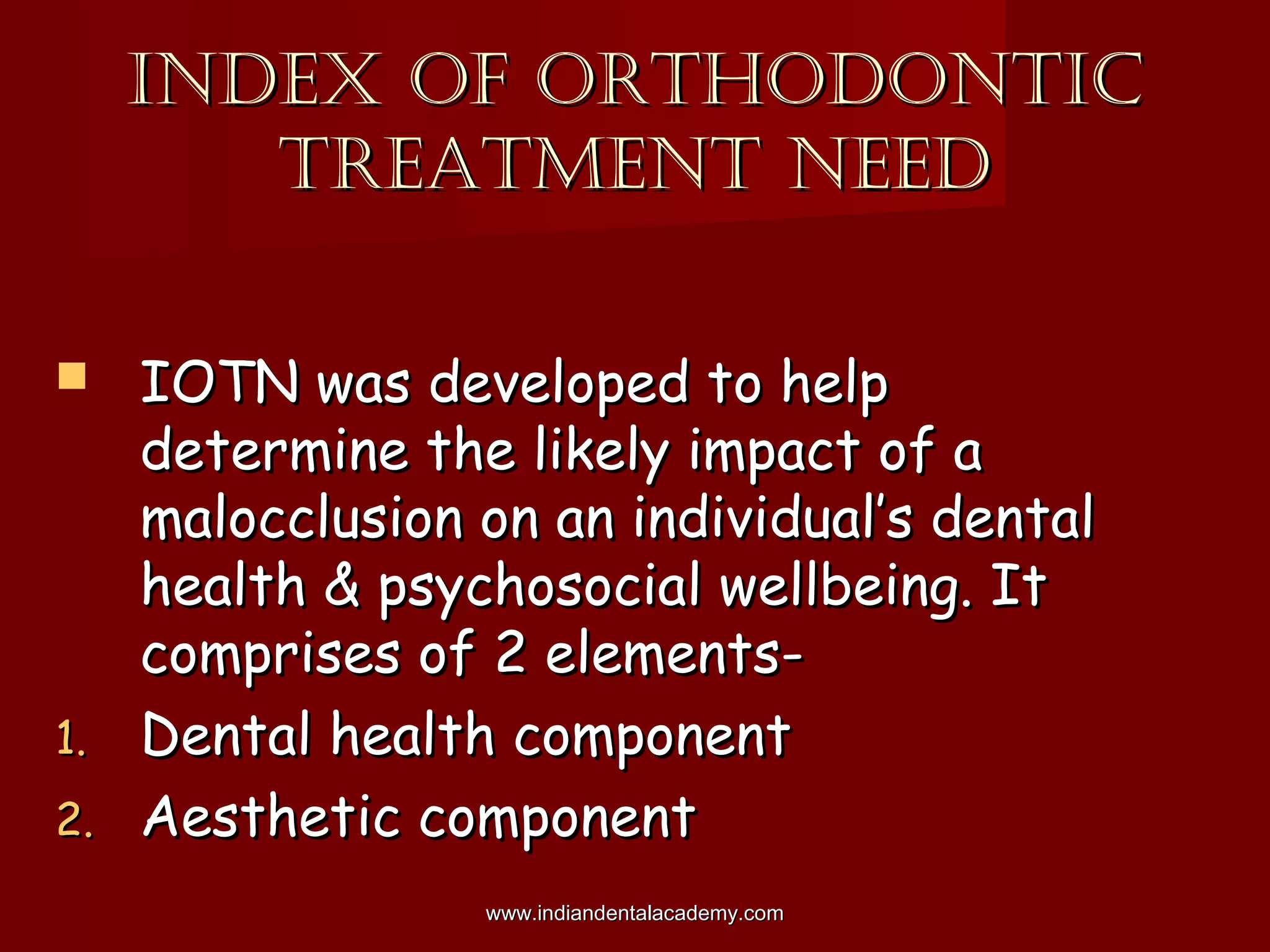 INDEX OF ORTHODONTIC TREATMENT NEED

IOTN was developed to help determine the likely impact of a malocclusion on an individual's dental health & psychosocial wellbeing. It comprises of 2 elements-

1. Dental health component
2. Aesthetic component

www.indiandentalacademy.com